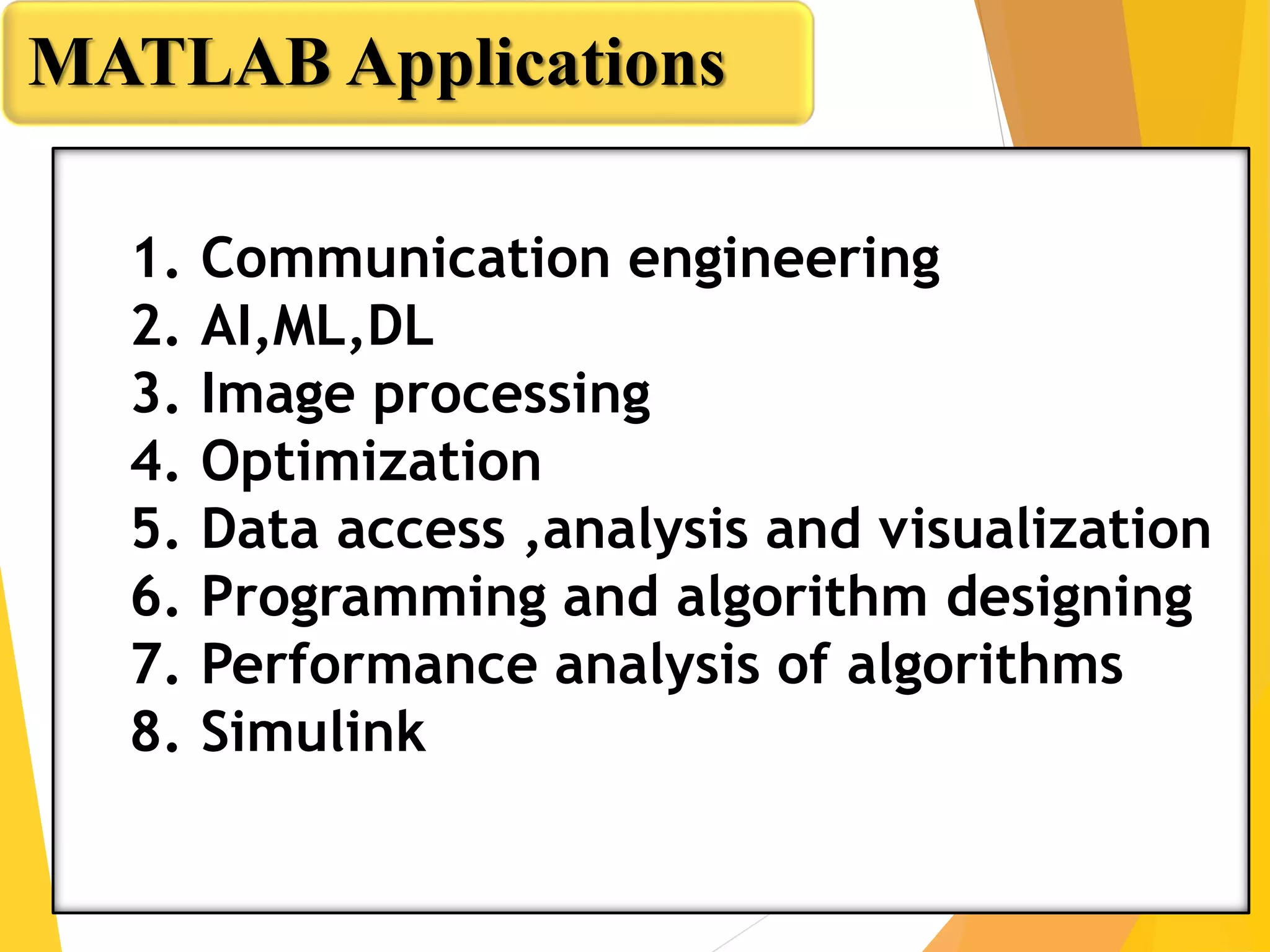 MATLAB Applications

1. Communication engineering
2. AI,ML,DL
3. Image processing
4. Optimization
5. Data access ,analysis and visualization
6. Programming and algorithm designing
7. Performance analysis of algorithms
8. Simulink